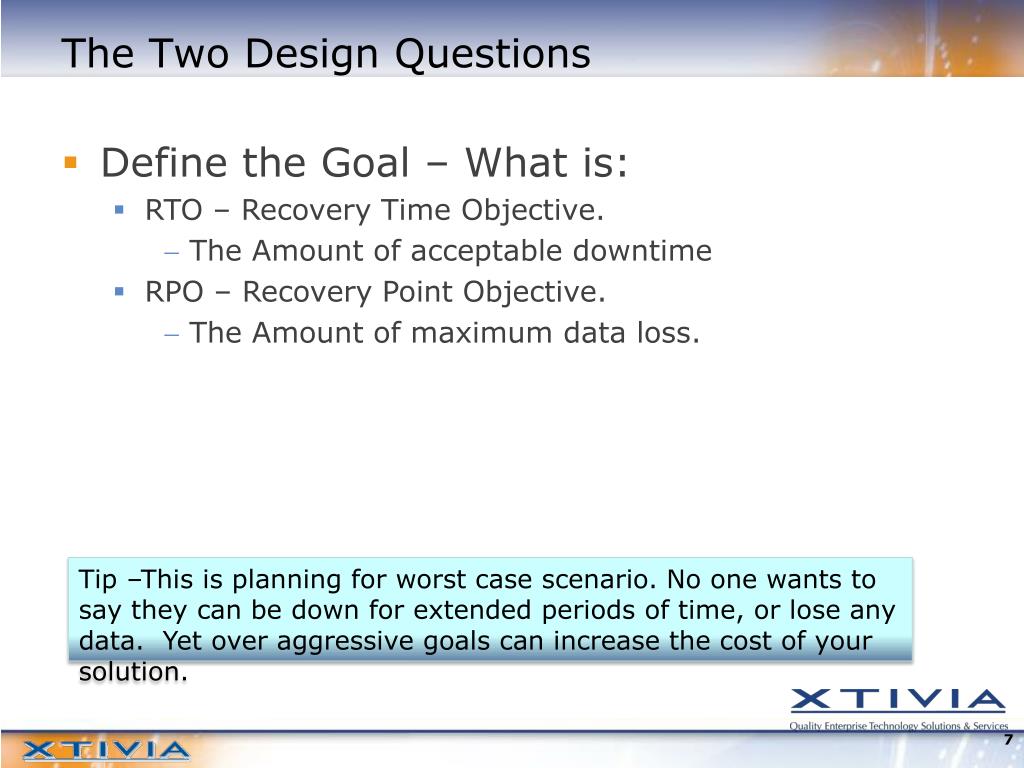 The Two Design Questions

Define the Goal – What is:

RTO – Recovery Time Objective.

– The Amount of acceptable downtime

RPO – Recovery Point Objective.

– The Amount of maximum data loss.

Tip –This is planning for worst case scenario. No one wants to say they can be down for extended periods of time, or lose any data. Yet over aggressive goals can increase the cost of your solution.

XTIVIA
Quality Enterprise Technology Solutions & Services

XTIVIA

7